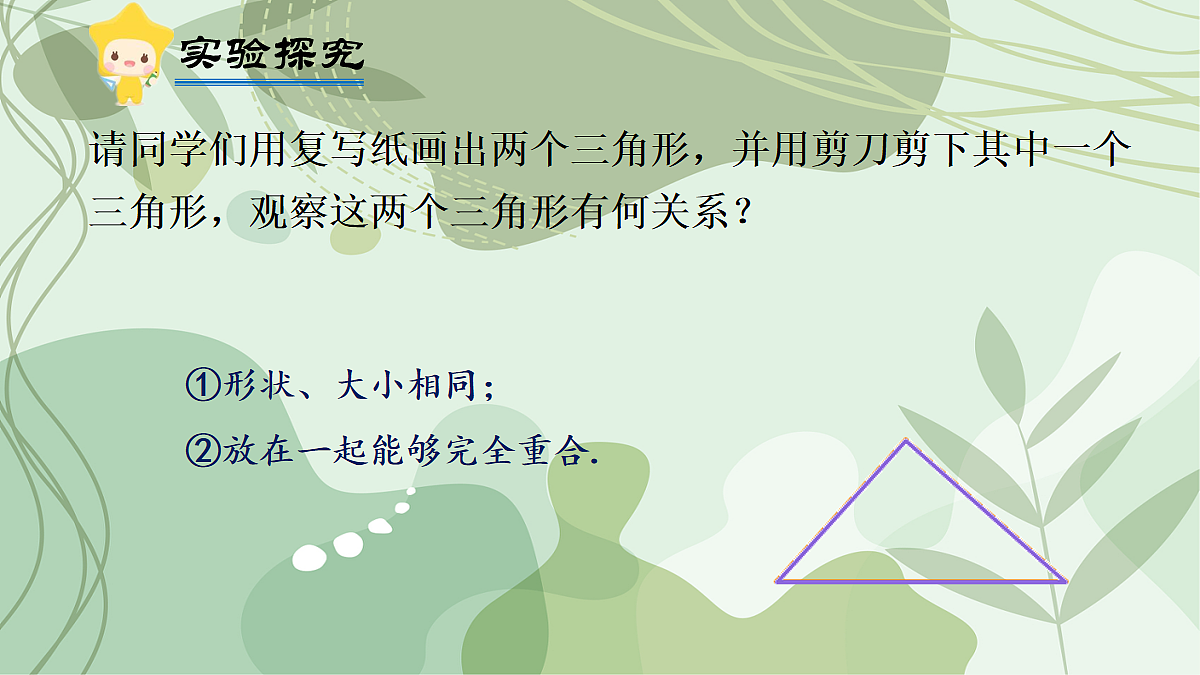 实验探究

请同学们用复写纸画出两个三角形，并用剪刀剪下其中一个三角形，观察这两个三角形有何关系？

①形状、大小相同；

②放在一起能够完全重合.